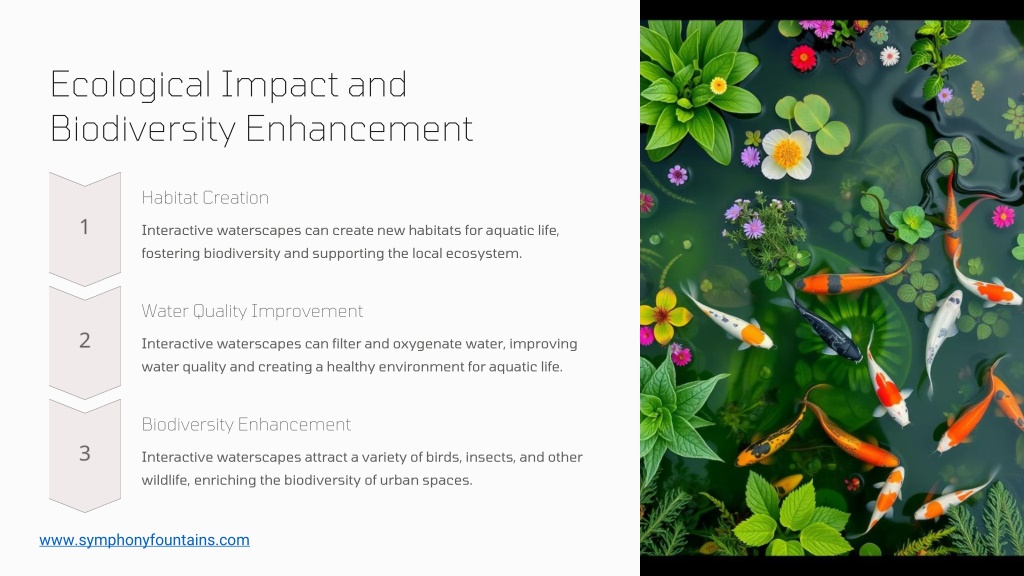 Ecological Impact and Biodiversity Enhancement

1

Habitat Creation

Interactive waterscapes can create new habitats for aquatic life, fostering biodiversity and supporting the local ecosystem.

2

Water Quality Improvement

Interactive waterscapes can filter and oxygenate water, improving water quality and creating a healthy environment for aquatic life.

3

Biodiversity Enhancement

Interactive waterscapes attract a variety of birds, insects, and other wildlife, enriching the biodiversity of urban spaces.

www.symphonyfountains.com